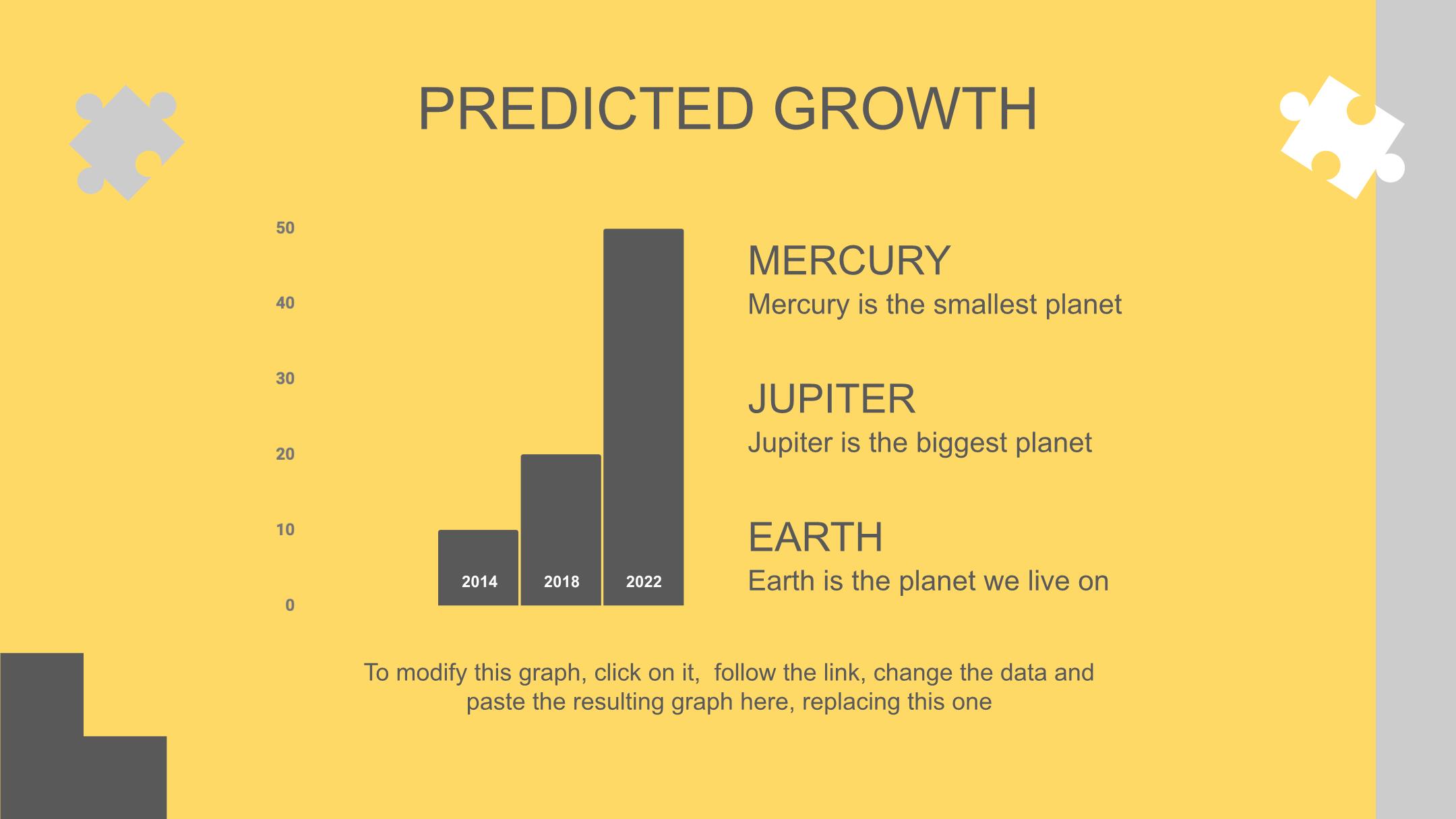 PREDICTED GROWTH

50

40

30

20

10

0

2014

2018

2022

MERCURY
Mercury is the smallest planet

JUPITER
Jupiter is the biggest planet

EARTH
Earth is the planet we live on

To modify this graph, click on it,  follow the link, change the data and paste the resulting graph here, replacing this one